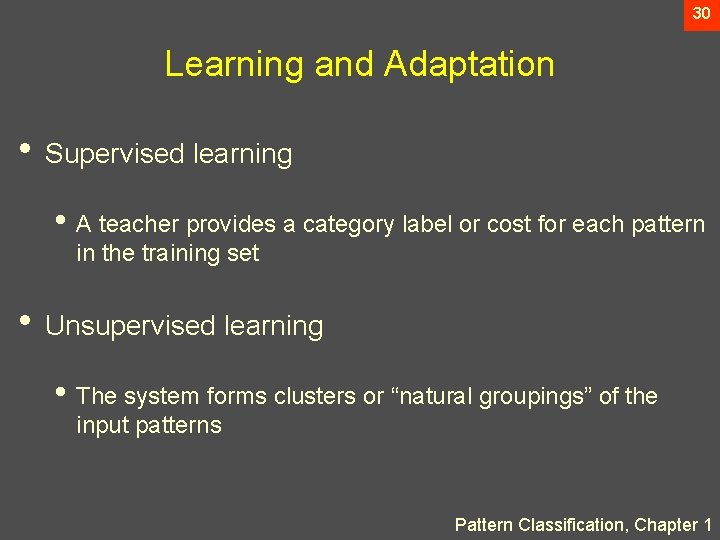 30

Learning and Adaptation

• Supervised learning

• A teacher provides a category label or cost for each pattern in the training set

• Unsupervised learning

• The system forms clusters or “natural groupings” of the input patterns

Pattern Classification, Chapter 1